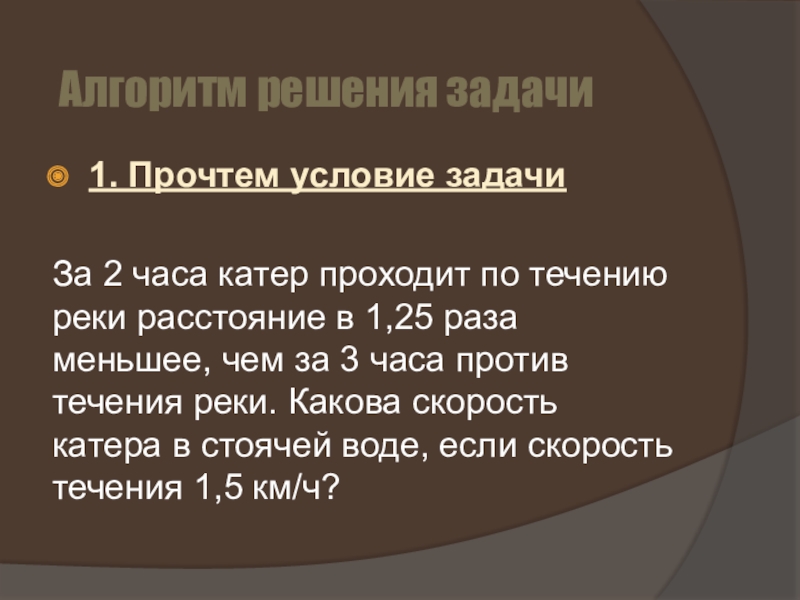 Алгоритм решения задачи

1. Прочтем условие задачи

За 2 часа катер проходит по течению реки расстояние в 1,25 раза меньшее, чем за 3 часа против течения реки. Какова скорость катера в стоячей воде, если скорость течения 1,5 км/ч?